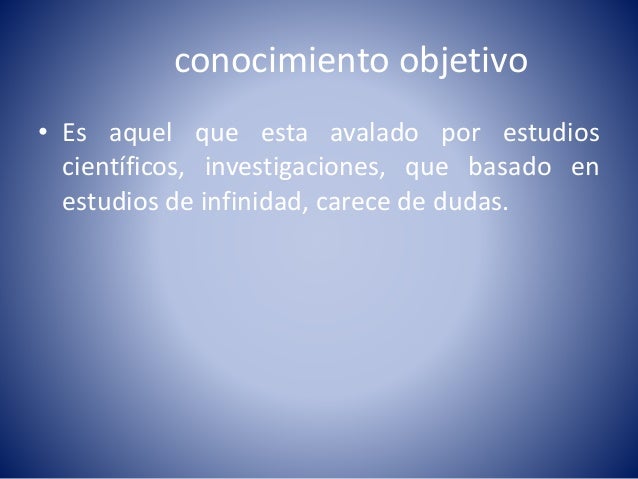 conocimiento objetivo

• Es aquel que esta avalado por estudios científicos, investigaciones, que basado en estudios de infinidad, carece de dudas.